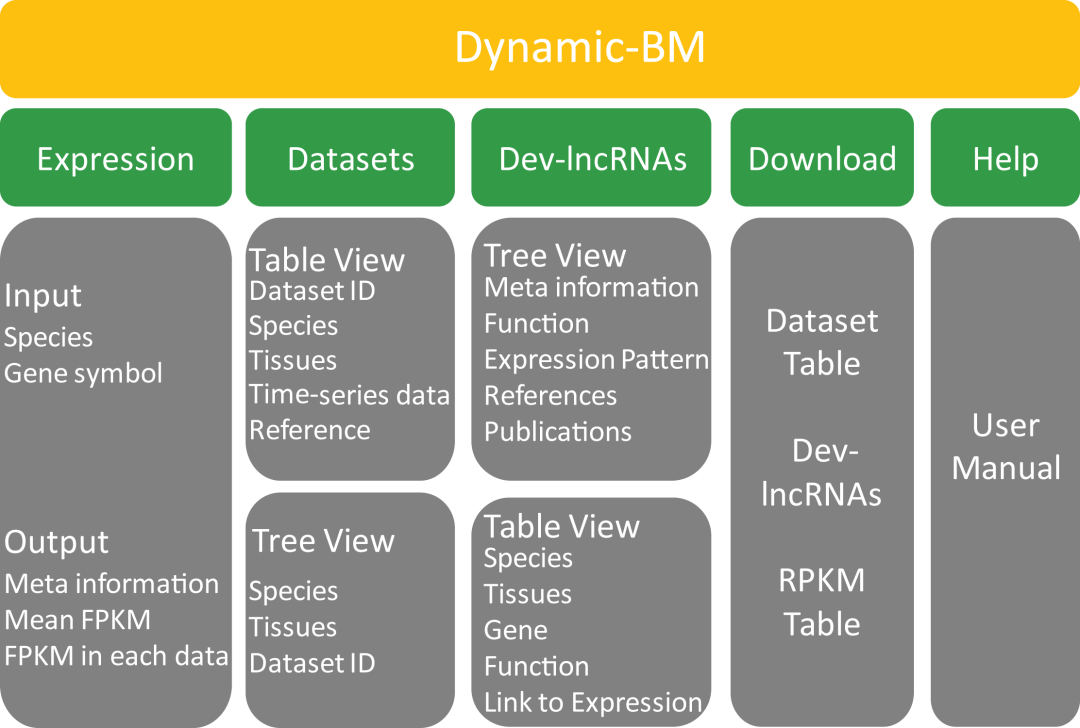 Dynamic-BM

Expression

Input
Species
Gene symbol

Output
Meta information
Mean FPKM
FPKM in each data

Datasets

Table View
Dataset ID
Species
Tissues
Time-series data
Reference

Tree View
Species
Tissues
Dataset ID

Dev-lncRNAs

Tree View
Meta information
Function
Expression Pattern
References
Publications

Table View
Species
Tissues
Gene
Function
Link to Expression

Download

Dataset Table

Dev-lncRNAs

RPKM Table

Help

User Manual